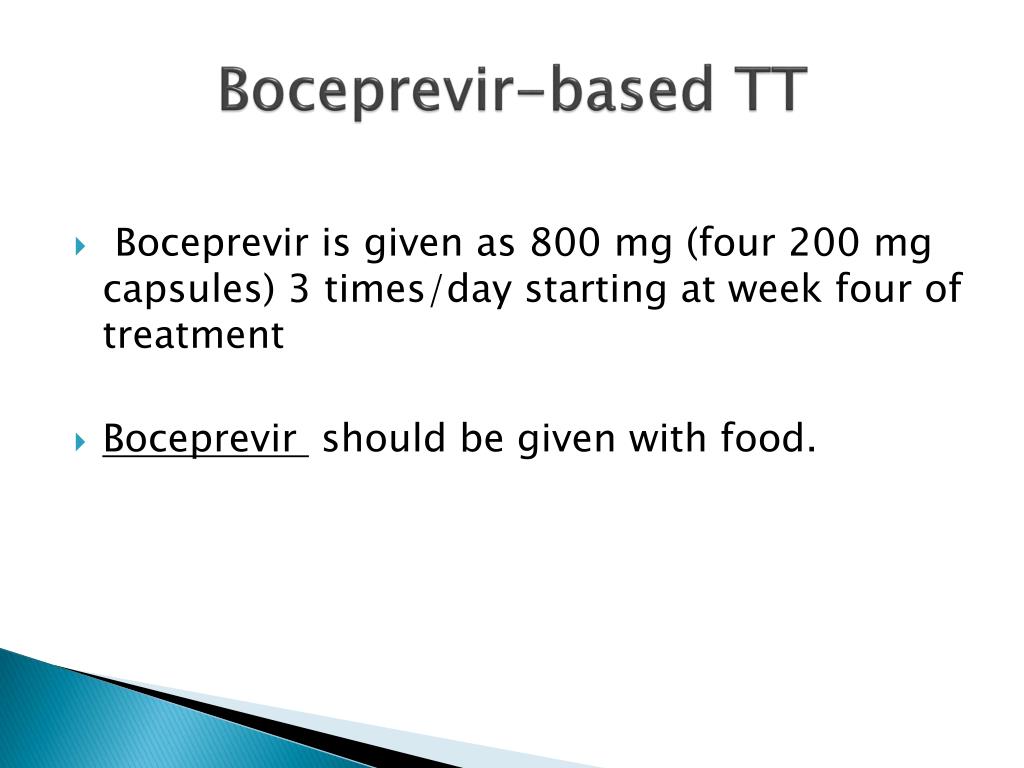 Boceprevir-based TT

Boceprevir is given as 800 mg (four 200 mg capsules) 3 times/day starting at week four of treatment

Boceprevir should be given with food.